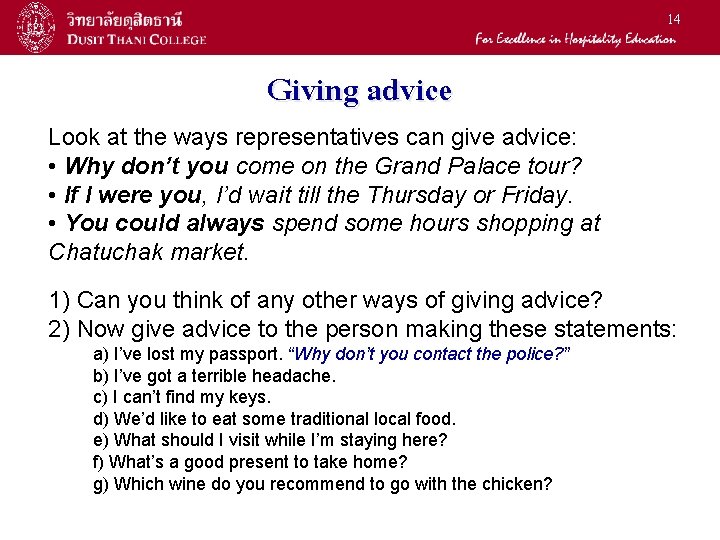 วิทยาลัยดุสิตธานี
DUSIT THANI COLLEGE

14

For Excellence in Hospitality Education

Giving advice

Look at the ways representatives can give advice:
• Why don't you come on the Grand Palace tour?
• If I were you, I'd wait till the Thursday or Friday.
• You could always spend some hours shopping at Chatuchak market.

1) Can you think of any other ways of giving advice?
2) Now give advice to the person making these statements:
a) I've lost my passport. "Why don't you contact the police?"
b) I've got a terrible headache.
c) I can't find my keys.
d) We'd like to eat some traditional local food.
e) What should I visit while I'm staying here?
f) What's a good present to take home?
g) Which wine do you recommend to go with the chicken?